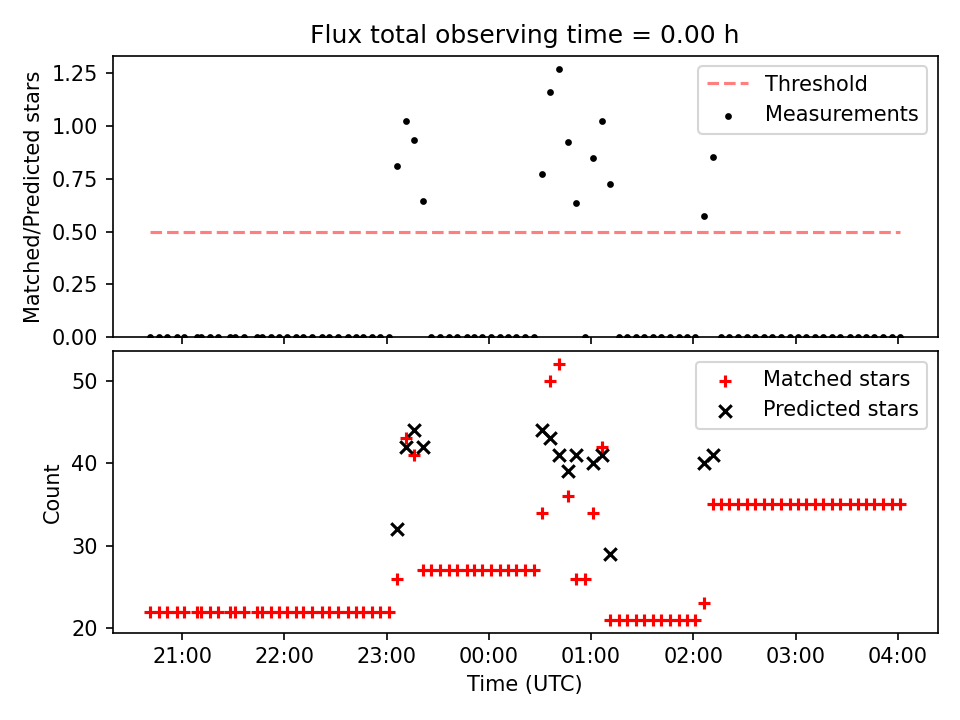 Flux total observing time = 0.00 h

Matched/Predicted stars

1.25
1.00
0.75
0.50
0.25
0.00

Threshold
Measurements

Count

50
40
30
20

Matched stars
Predicted stars

21:00
22:00
23:00
00:00
01:00
02:00
03:00
04:00

Time (UTC)